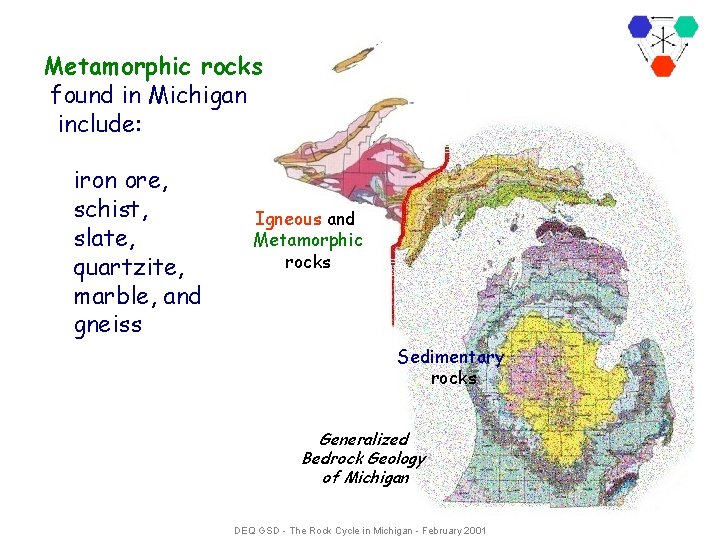 Metamorphic rocks found in Michigan include:

iron ore,
schist,
slate,
quartzite,
marble, and
gneiss

Igneous and Metamorphic rocks

Sedimentary rocks

Generalized Bedrock Geology of Michigan

DEQ GSD - The Rock Cycle in Michigan - February 2001